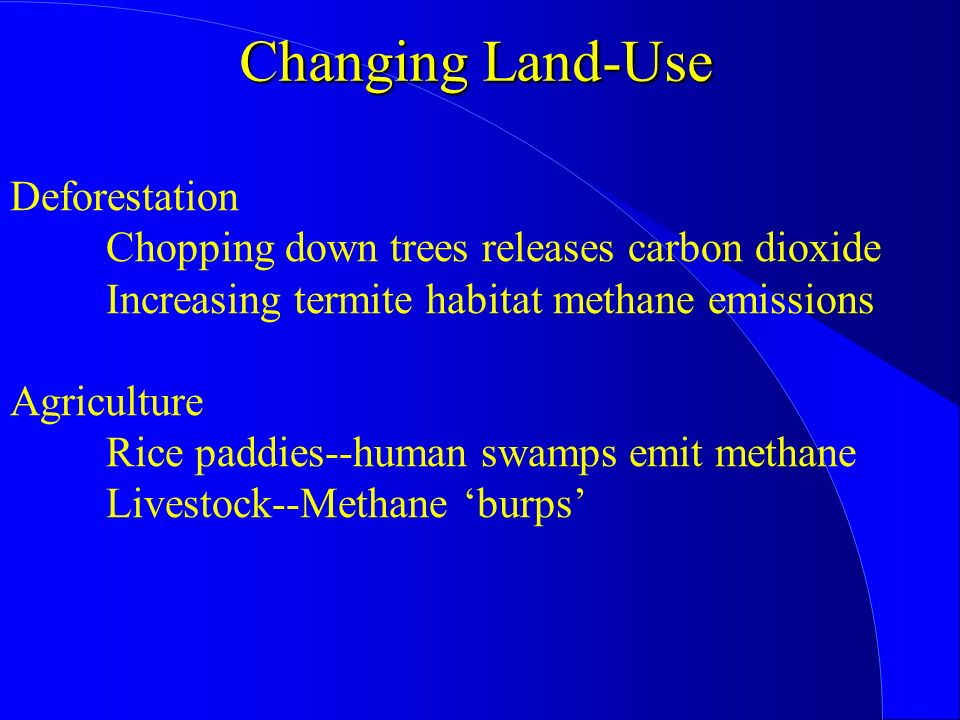 Changing Land-Use

Deforestation
Chopping down trees releases carbon dioxide
Increasing termite habitat methane emissions

Agriculture
Rice paddies--human swamps emit methane
Livestock--Methane ‘burps’